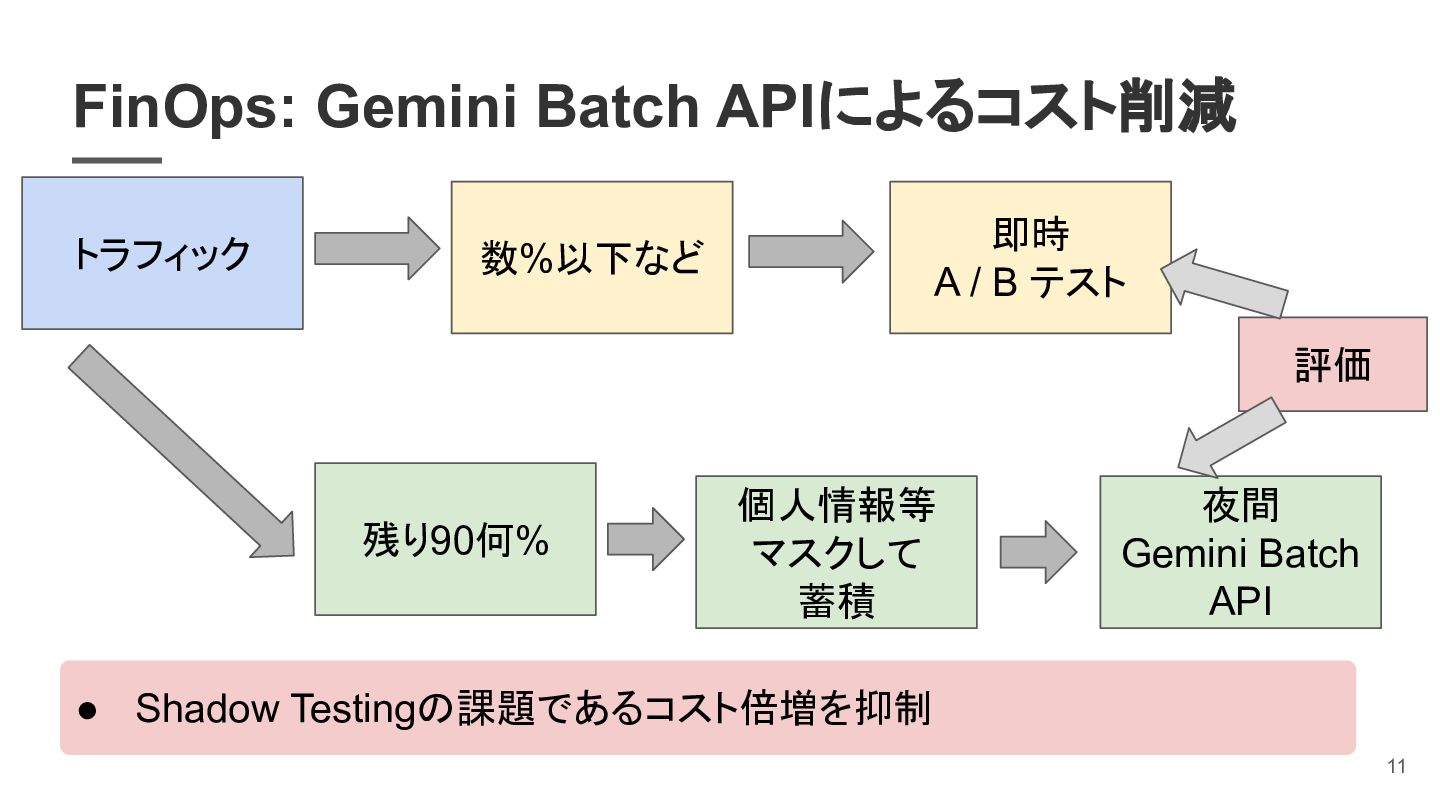 FinOps: Gemini Batch APIによるコスト削減

トラフィック

数%以下など

即時
A / B テスト

評価

残り90何%

個人情報等
マスクして
蓄積

夜間
Gemini Batch
API

• Shadow Testingの課題であるコスト倍増を抑制

11